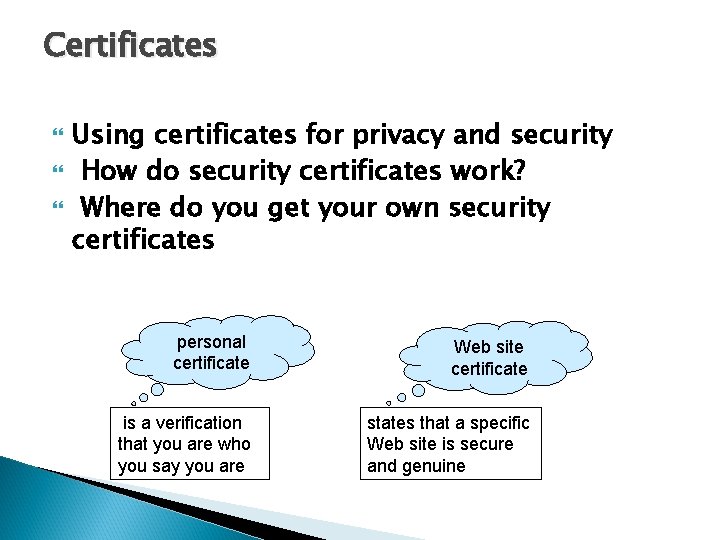 Certificates

Using certificates for privacy and security

How do security certificates work?

Where do you get your own security certificates

personal certificate

is a verification that you are who you say you are

Web site certificate

states that a specific Web site is secure and genuine